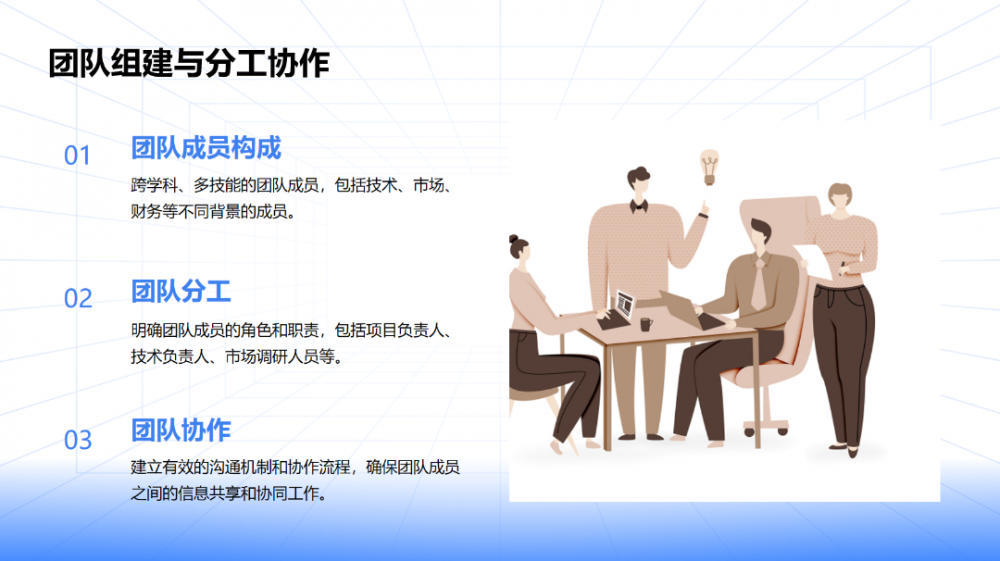 团队组建与分工协作

01
团队成员构成
跨学科、多技能的团队成员，包括技术、市场、财务等不同背景的成员。

02
团队分工
明确团队成员的角色和职责，包括项目负责人、技术负责人、市场调研人员等。

03
团队协作
建立有效的沟通机制和协作流程，确保团队成员之间的信息共享和协同工作。